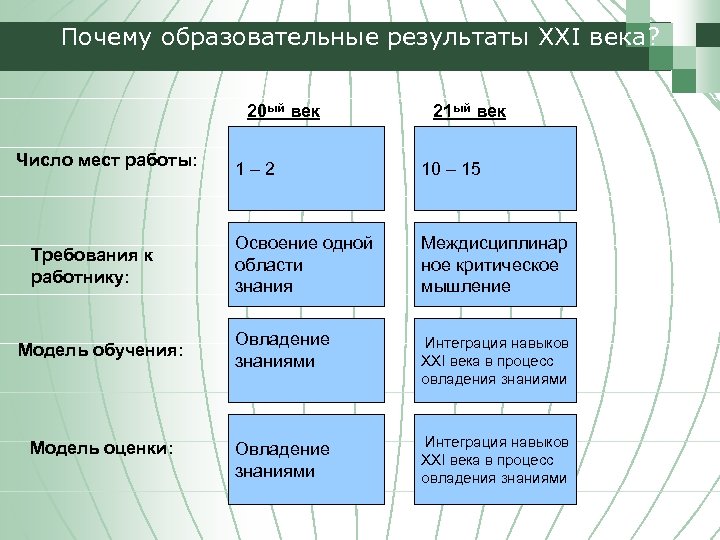 Почему образовательные результаты XXI века?

| | 20$^{ый}$ век | 21$^{ый}$ век |
|---|---|---|
| Число мест работы: | 1 – 2 | 10 – 15 |
| Требования к работнику: | Освоение одной области знания | Междисциплинарное критическое мышление |
| Модель обучения: | Овладение знаниями | Интеграция навыков XXI века в процесс овладения знаниями |
| Модель оценки: | Овладение знаниями | Интеграция навыков XXI века в процесс овладения знаниями |